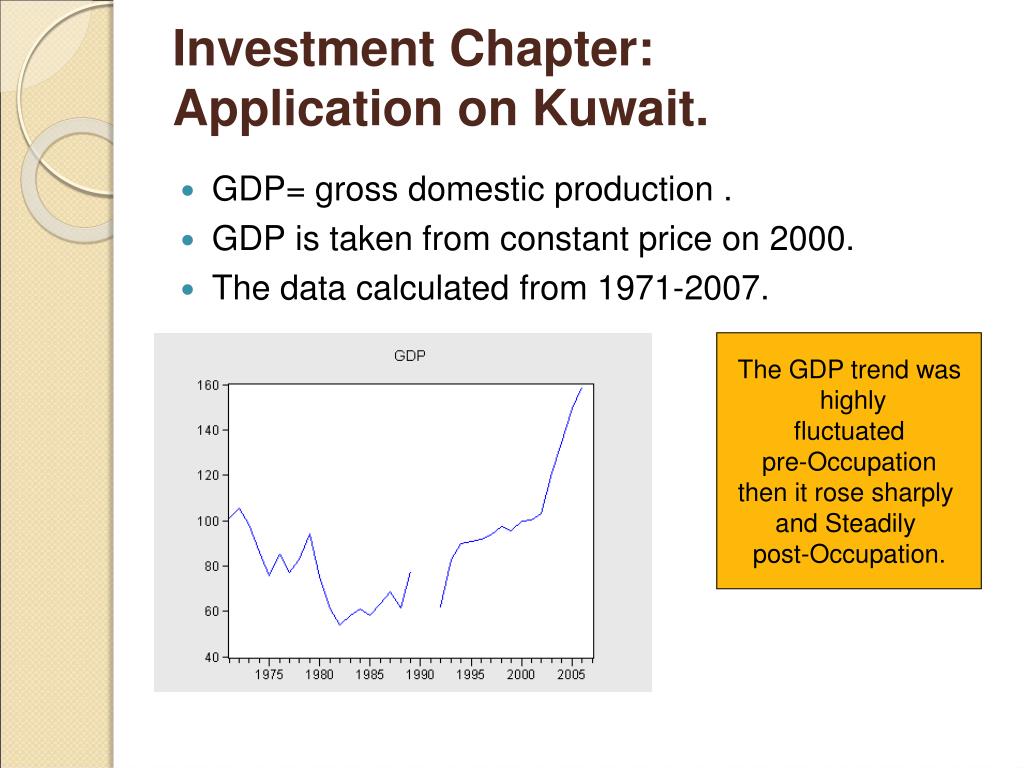 Investment Chapter:
Application on Kuwait.

GDP= gross domestic production .
GDP is taken from constant price on 2000.
The data calculated from 1971-2007.

GDP

160
140
120
100
80
60
40

1975 1980 1985 1990 1995 2000 2005

The GDP trend was highly fluctuated pre-Occupation then it rose sharply and Steadily post-Occupation.